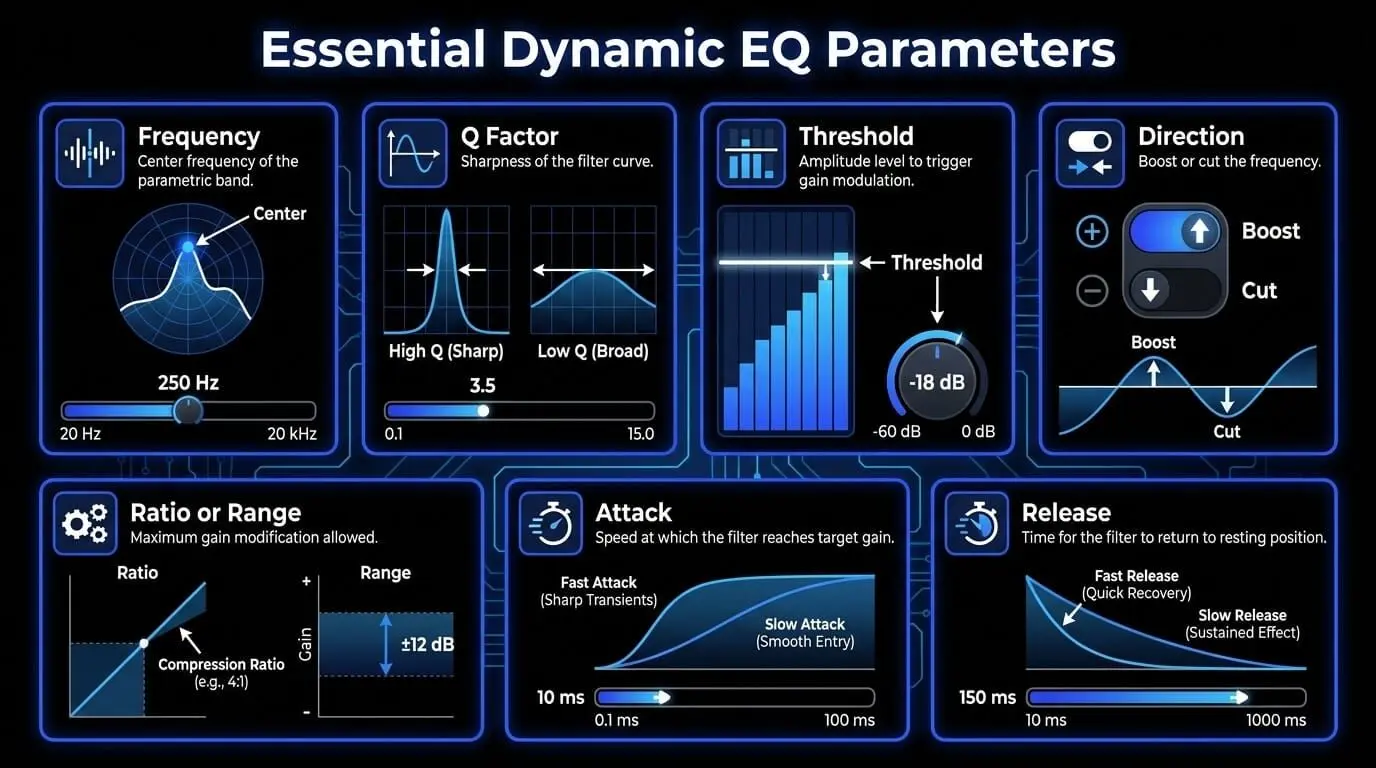 Essential Dynamic EQ Parameters

Frequency
Center frequency of the parametric band.
Center
250 Hz
20 Hz
20 kHz

Q Factor
Sharpness of the filter curve.
High Q (Sharp)
Low Q (Broad)
3.5
0.1
15.0

Threshold
Amplitude level to trigger gain modulation.
Threshold
-18 dB
-60 dB
0 dB

Direction
Boost or cut the frequency.
Boost
Cut
Boost
Cut

Ratio or Range
Maximum gain modification allowed.
Ratio
Compression Ratio (e.g., 4:1)
Range
+
Gain
±12 dB
-

Attack
Speed at which the filter reaches target gain.
Fast Attack (Sharp Transients)
Slow Attack (Smooth Entry)
10 ms
0.1 ms
100 ms

Release
Time for the filter to return to resting position.
Fast Release (Quick Recovery)
Slow Release (Sustained Effect)
150 ms
10 ms
1000 ms